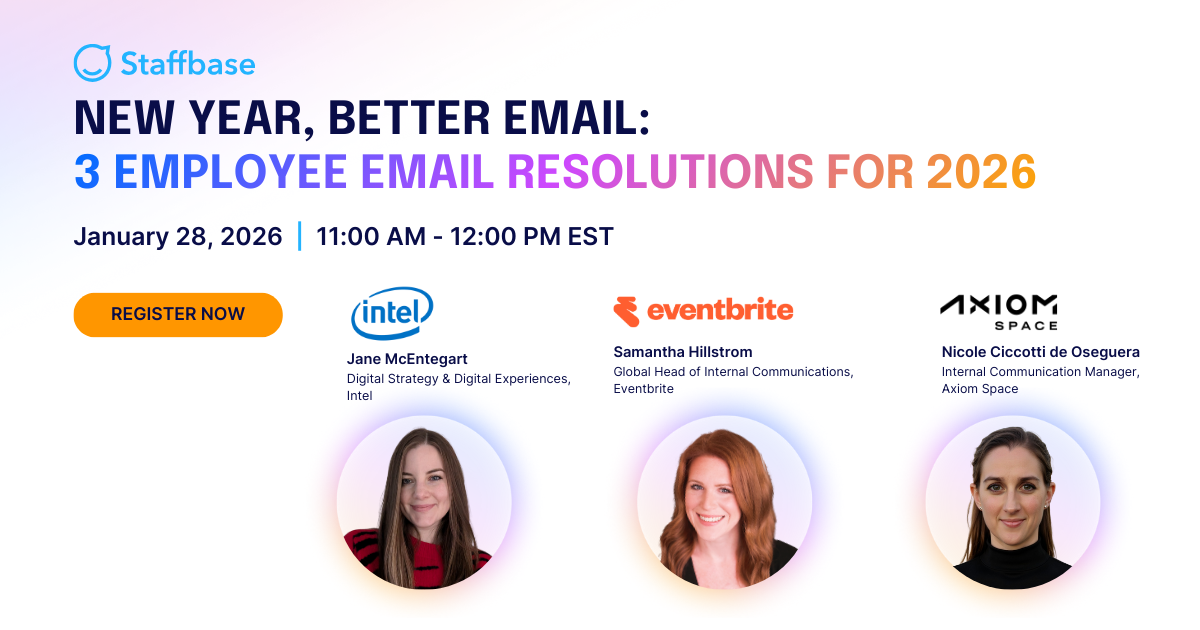 Staffbase

NEW YEAR, BETTER EMAIL:
3 EMPLOYEE EMAIL RESOLUTIONS FOR 2026

January 28, 2026 | 11:00 AM - 12:00 PM EST

REGISTER NOW

intel
Jane McEntegart
Digital Strategy & Digital Experiences, Intel

eventbrite
Samantha Hillstrom
Global Head of Internal Communications, Eventbrite

AXIOM SPACE
Nicole Ciccotti de Oseguera
Internal Communication Manager, Axiom Space